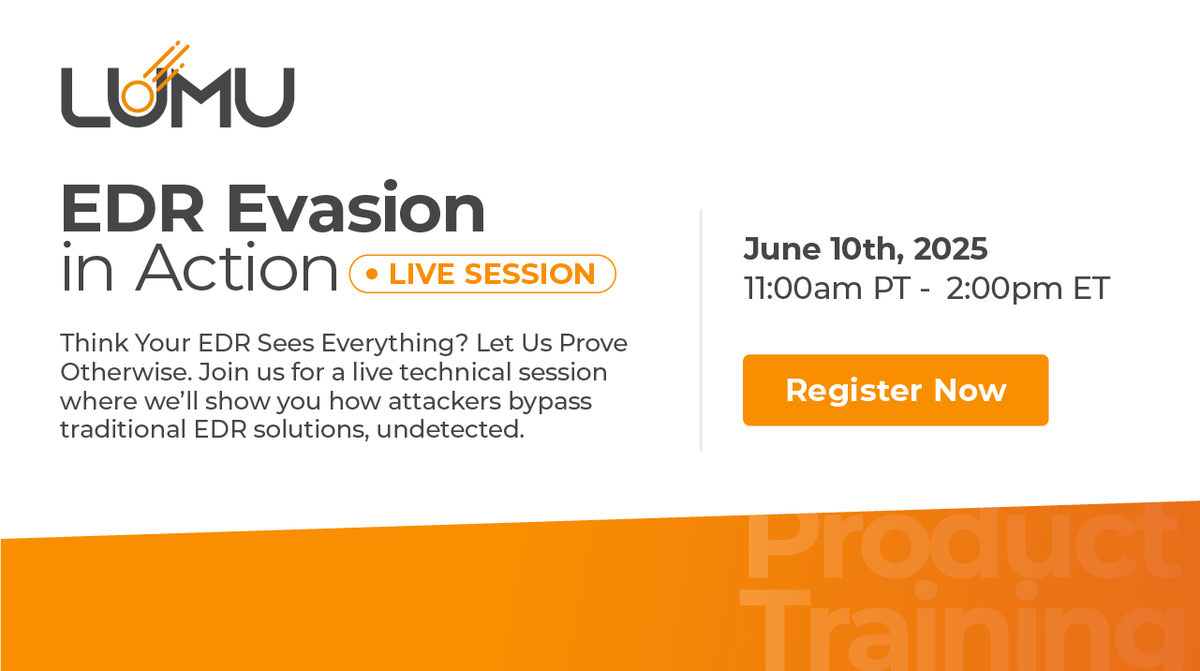 LUMU

EDR Evasion in Action • LIVE SESSION

Think Your EDR Sees Everything? Let Us Prove Otherwise. Join us for a live technical session where we'll show you how attackers bypass traditional EDR solutions, undetected.

June 10th, 2025
11:00am PT - 2:00pm ET

Register Now

Product Training